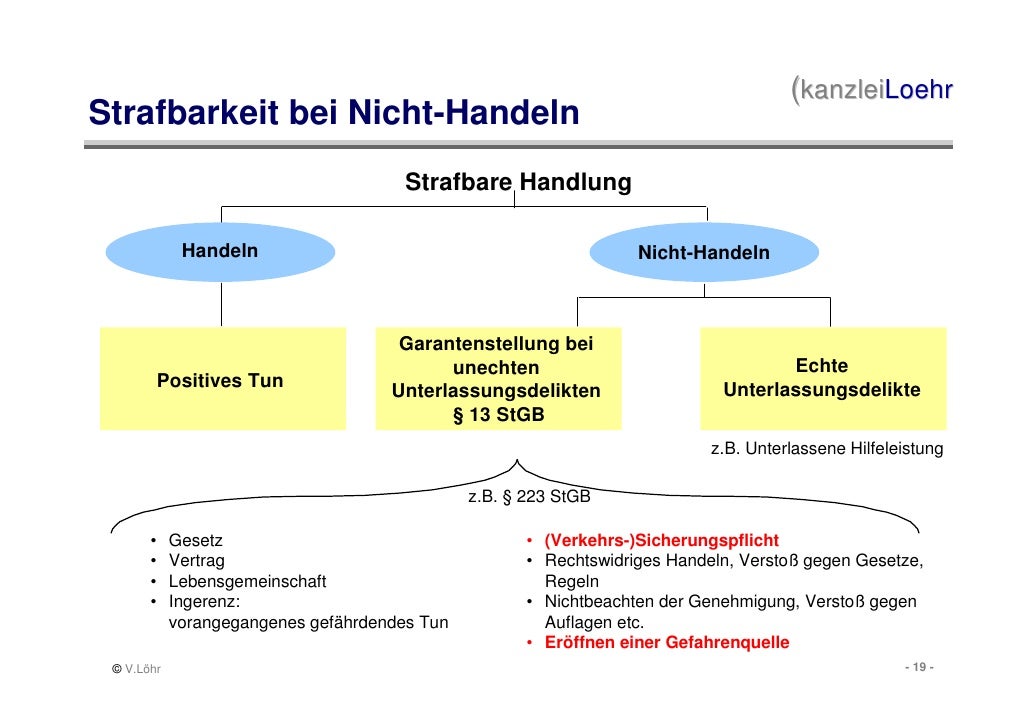 (kanzleiLoehr

Strafbarkeit bei Nicht-Handeln

Strafbare Handlung

Handeln

Nicht-Handeln

Positives Tun

Garantenstellung bei unechten Unterlassungsdelikten § 13 StGB

Echte Unterlassungsdelikte

z.B. Unterlassene Hilfeleistung

z.B. § 223 StGB

• Gesetz
• Vertrag
• Lebensgemeinschaft
• Ingerenz: vorangegangenes gefährdendes Tun

• (Verkehrs-)Sicherungspflicht
• Rechtswidriges Handeln, Verstoß gegen Gesetze, Regeln
• Nichtbeachten der Genehmigung, Verstoß gegen Auflagen etc.
• Eröffnen einer Gefahrenquelle

© V.Löhr

- 19 -